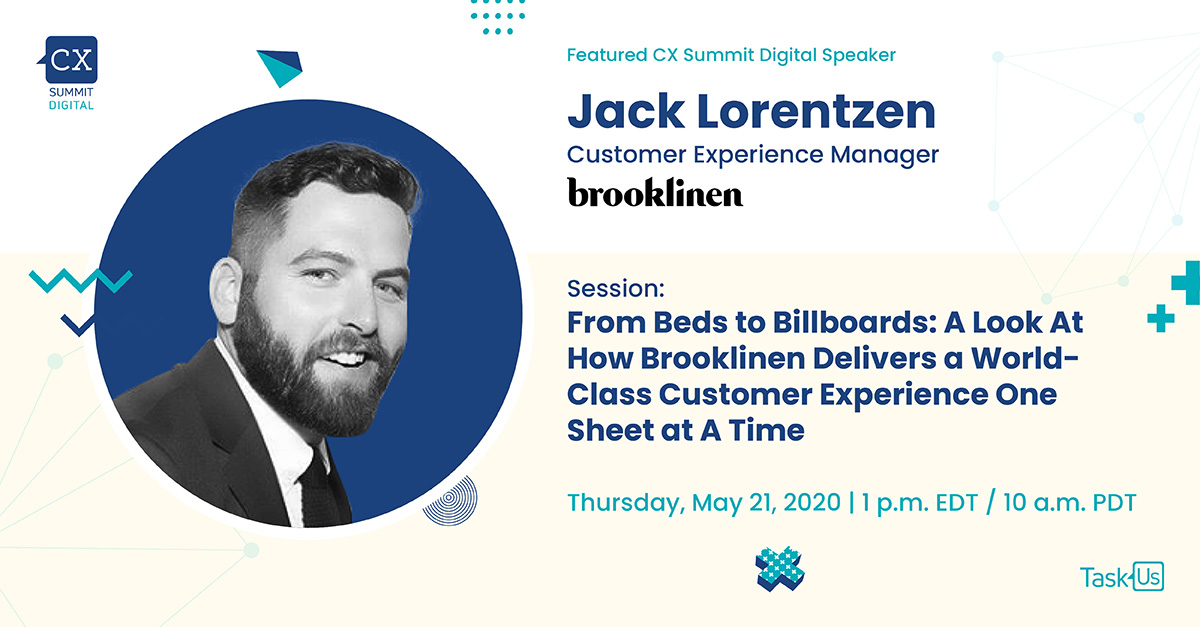 CX
SUMMIT
DIGITAL

Featured CX Summit Digital Speaker

Jack Lorentzen

Customer Experience Manager

brooklinen

Session:

From Beds to Billboards: A Look At How Brooklinen Delivers a World-Class Customer Experience One Sheet at A Time

Thursday, May 21, 2020 | 1 p.m. EDT / 10 a.m. PDT

TaskUs